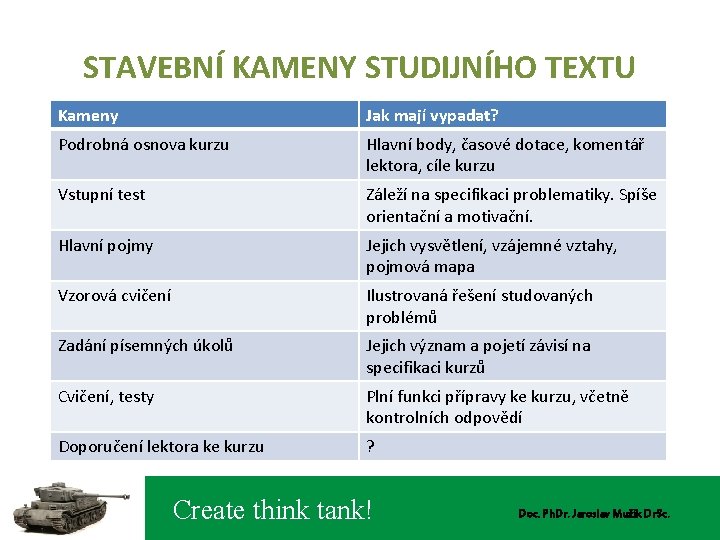 STAVEBNÍ KAMENY STUDIJNÍHO TEXTU

| Kameny | Jak mají vypadat? |
|---|---|
| Podrobná osnova kurzu | Hlavní body, časové dotace, komentář lektora, cíle kurzu |
| Vstupní test | Záleží na specifikaci problematiky. Spíše orientační a motivační. |
| Hlavní pojmy | Jejich vysvětlení, vzájemné vztahy, pojmová mapa |
| Vzorová cvičení | Ilustrovaná řešení studovaných problémů |
| Zadání písemných úkolů | Jejich význam a pojetí závisí na specifikaci kurzů |
| Cvičení, testy | Plní funkci přípravy ke kurzu, včetně kontrolních odpovědí |
| Doporučení lektora ke kurzu | ? |

Create think tank!

Doc. PhDr. Jaroslav Mužík DrSc.